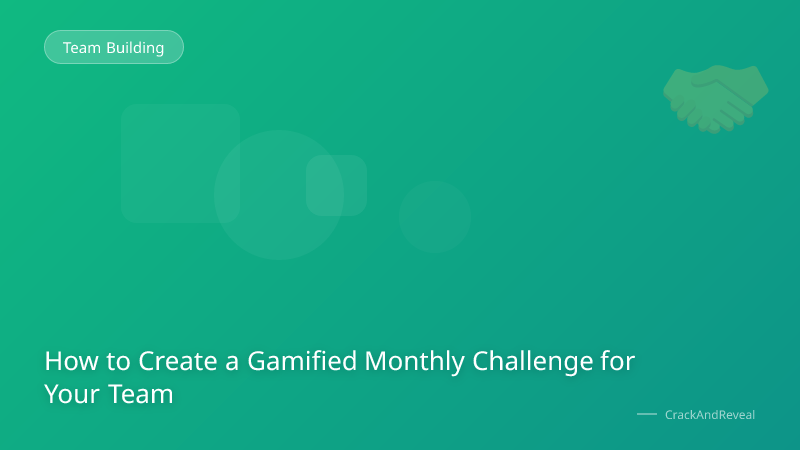 Team Building

How to Create a Gamified Monthly Challenge for Your Team

CrackAndReveal